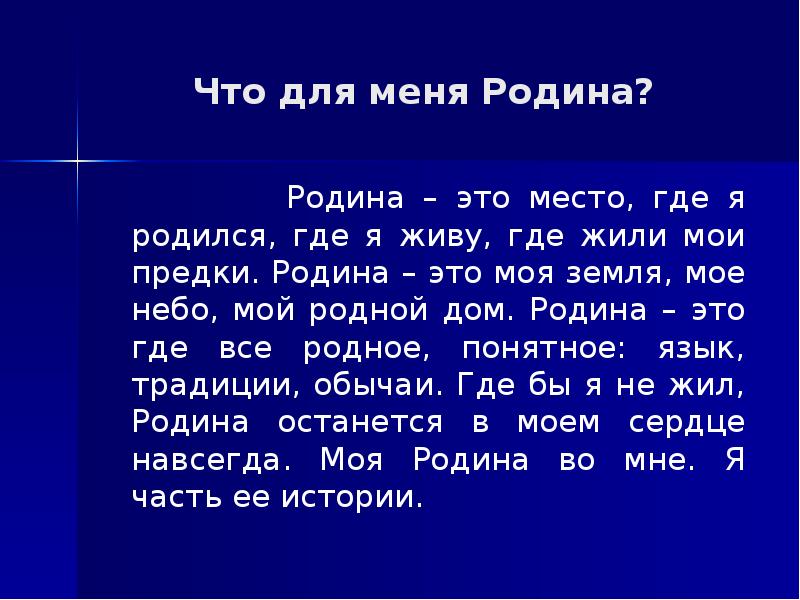 Что для меня Родина?

Родина – это место, где я родился, где я живу, где жили мои предки. Родина – это моя земля, мое небо, мой родной дом. Родина – это где все родное, понятное: язык, традиции, обычаи. Где бы я не жил, Родина останется в моем сердце навсегда. Моя Родина во мне. Я часть ее истории.